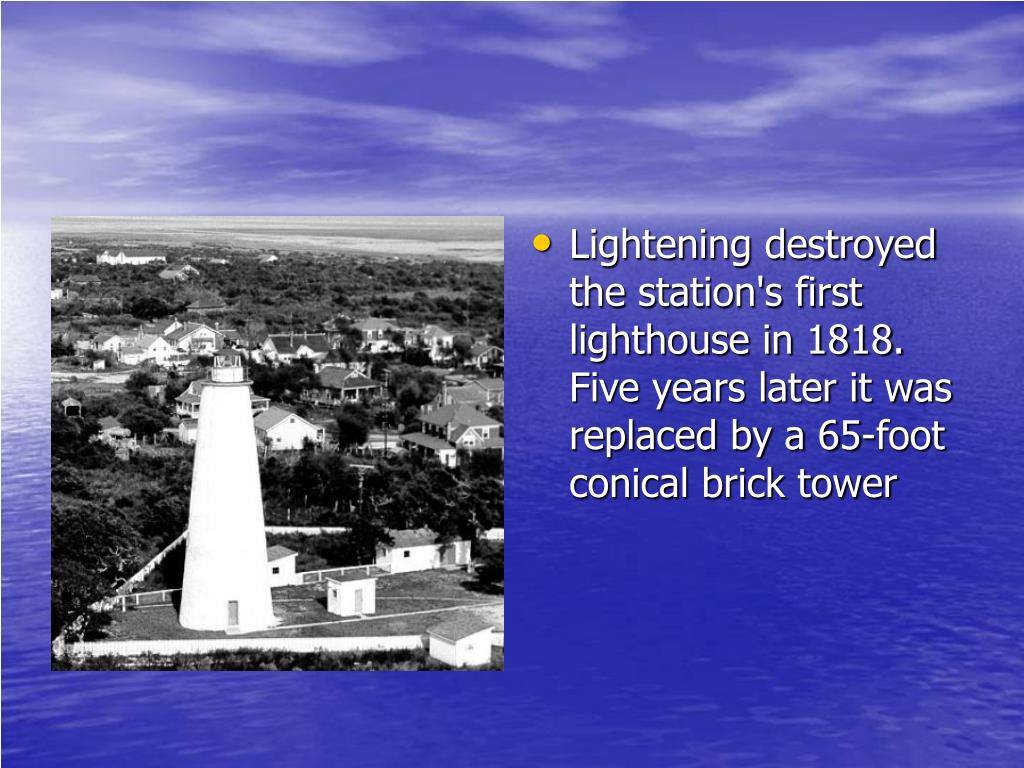 • Lightening destroyed the station's first lighthouse in 1818. Five years later it was replaced by a 65-foot conical brick tower